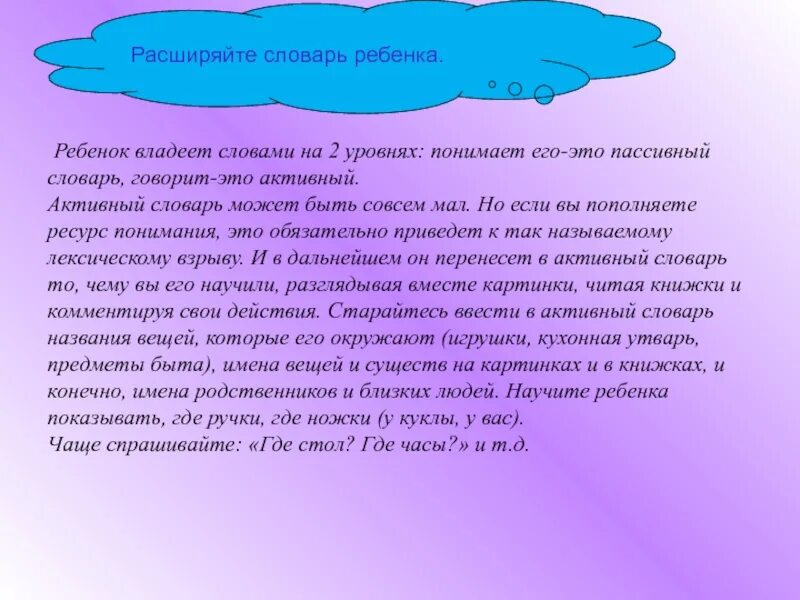 Расширяйте словарь ребенка.

Ребенок владеет словами на 2 уровнях: понимает его-это пассивный словарь, говорит-это активный.
Активный словарь может быть совсем мал. Но если вы пополняете ресурс понимания, это обязательно приведет к так называемому лексическому взрыву. И в дальнейшем он перенесет в активный словарь то, чему вы его научили, разглядывая вместе картинки, читая книжки и комментируя свои действия. Старайтесь ввести в активный словарь названия вещей, которые его окружают (игрушки, кухонная утварь, предметы быта), имена вещей и существ на картинках и в книжках, и конечно, имена родственников и близких людей. Научите ребенка показывать, где ручки, где ножки (у куклы, у вас).
Чаще спрашивайте: «Где стол? Где часы?» и т.д.